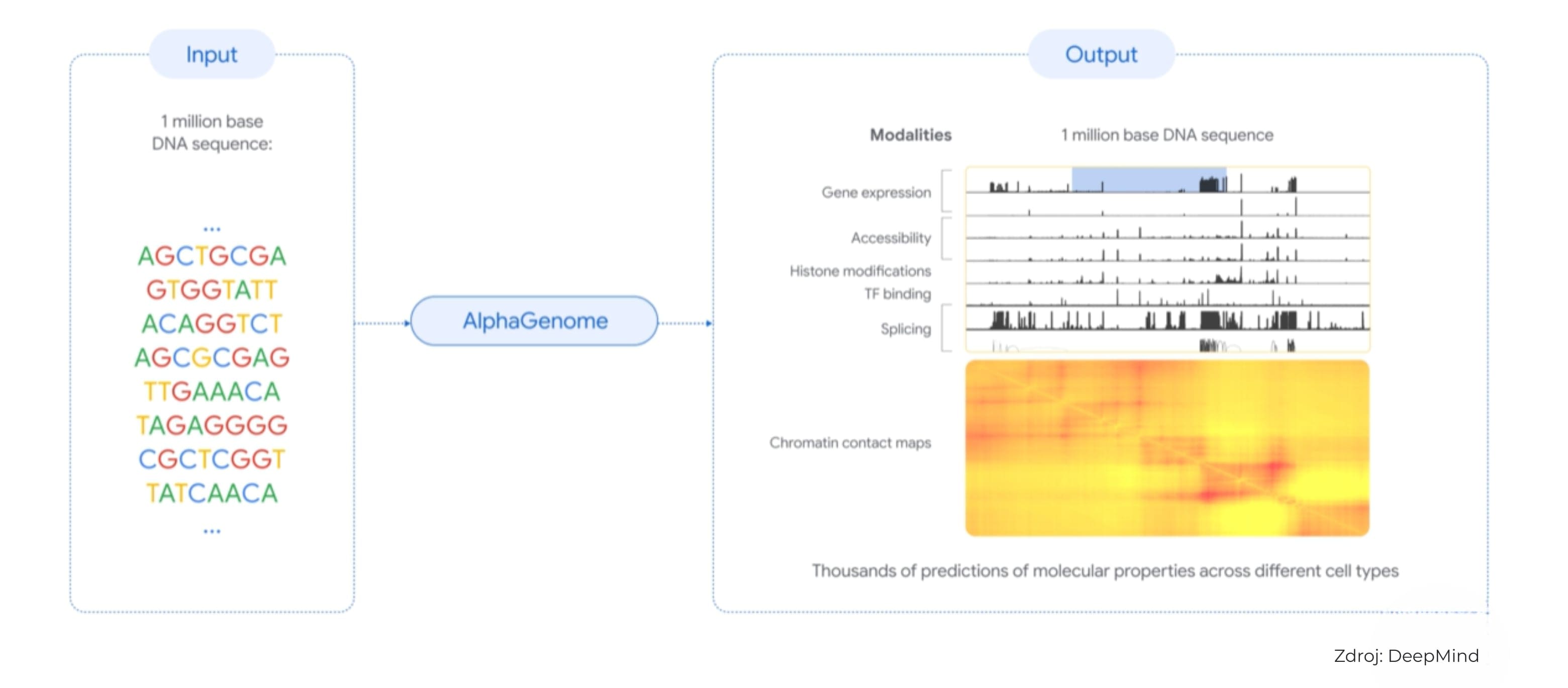 Input

1 million base DNA sequence:

...
AGCTGCGA
GTGGTATT
ACAGGTCT
AGCGCGAG
TTGAAACA
TAGAGGGG
CGCTCGGT
TATCAACA
...

AlphaGenome

Output

Modalities

1 million base DNA sequence

Gene expression

Accessibility

Histone modifications

TF binding

Splicing

Chromatin contact maps

Thousands of predictions of molecular properties across different cell types

Zdroj: DeepMind